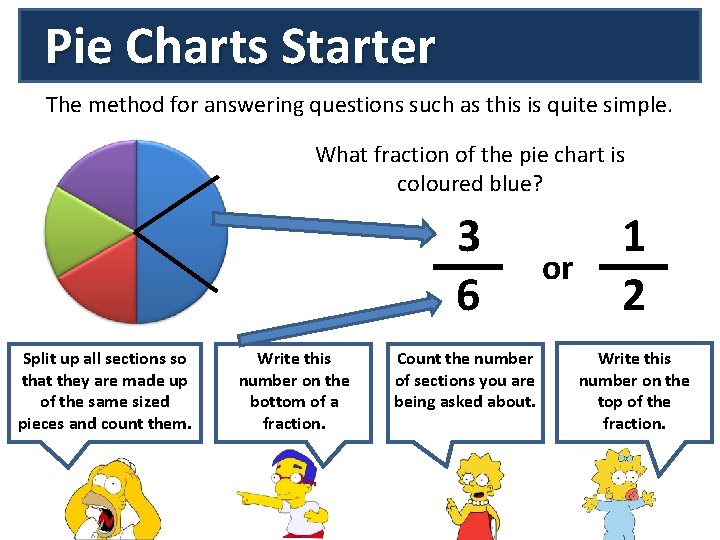 Pie Charts Starter

The method for answering questions such as this is quite simple.

What fraction of the pie chart is coloured blue?

$\frac{3}{6}$ or $\frac{1}{2}$

Split up all sections so that they are made up of the same sized pieces and count them.

Write this number on the bottom of a fraction.

Count the number of sections you are being asked about.

Write this number on the top of the fraction.